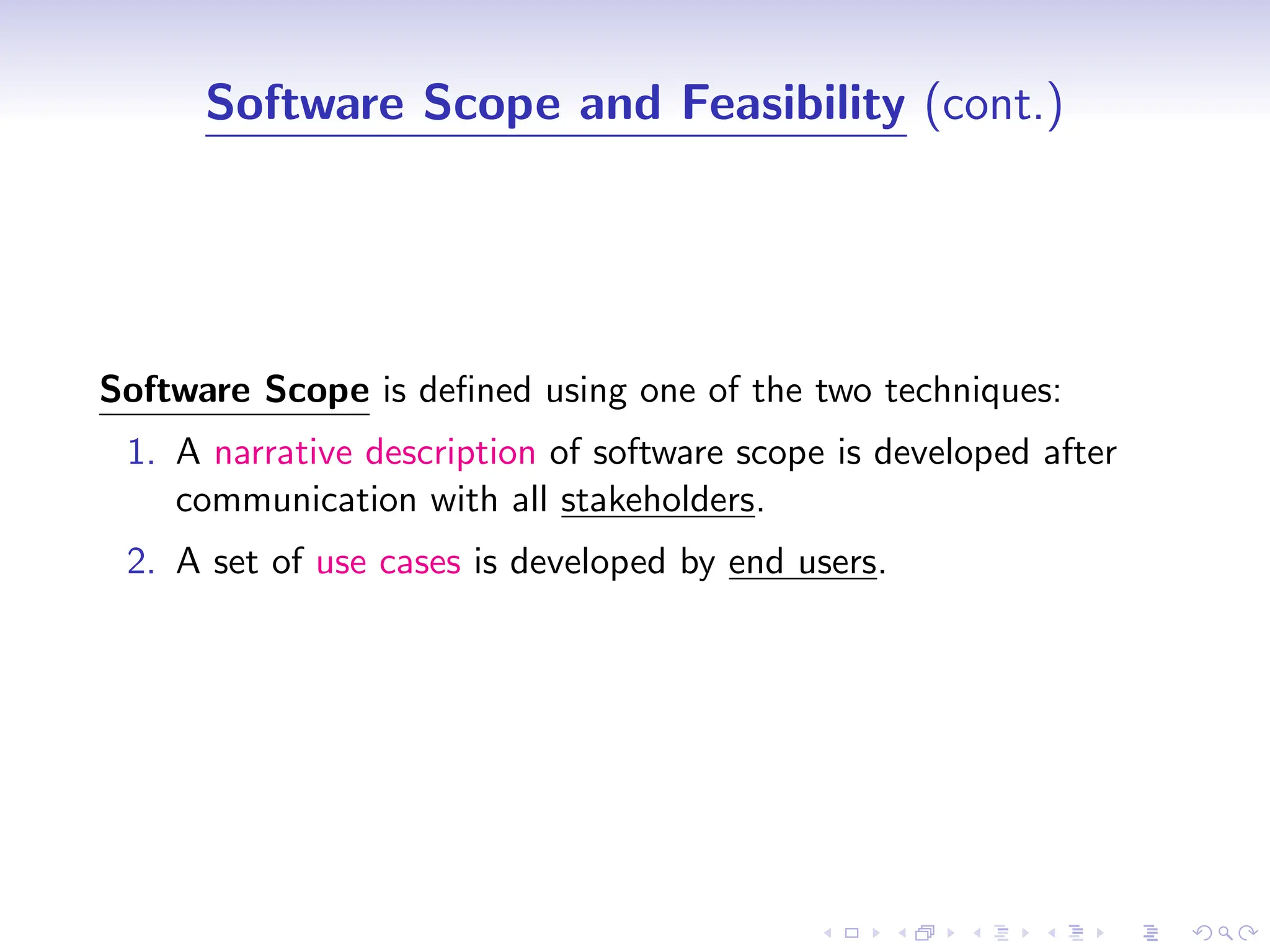 Software Scope and Feasibility (cont.)

Software Scope is defined using one of the two techniques:

1. A narrative description of software scope is developed after communication with all stakeholders.
2. A set of use cases is developed by end users.